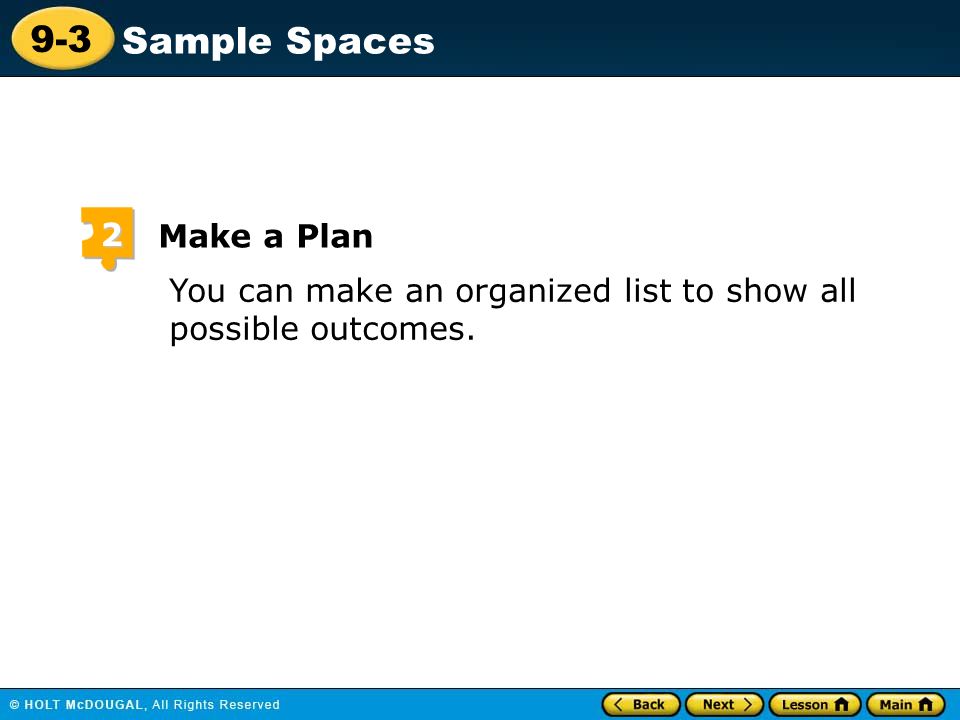 9-3 Sample Spaces

2 Make a Plan

You can make an organized list to show all possible outcomes.

© HOLT McDOUGAL, All Rights Reserved

Back Next Lesson Main